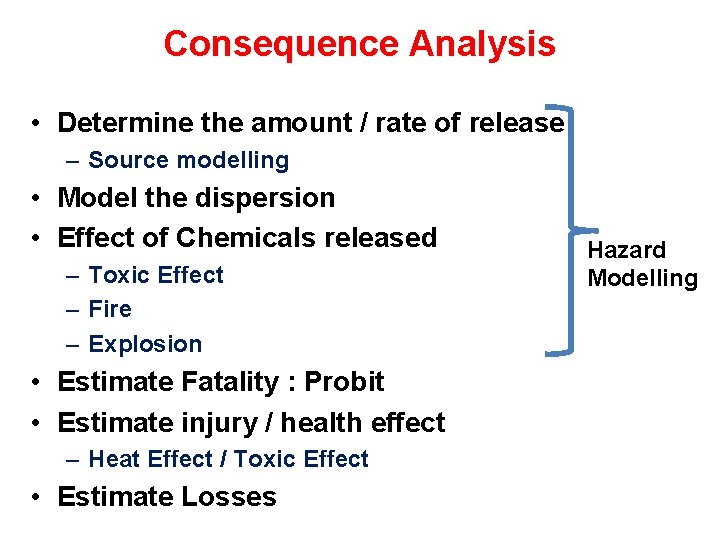 Consequence Analysis

• Determine the amount / rate of release
– Source modelling
• Model the dispersion
• Effect of Chemicals released
– Toxic Effect
– Fire
– Explosion
• Estimate Fatality : Probit
• Estimate injury / health effect
– Heat Effect / Toxic Effect
• Estimate Losses

Hazard Modelling